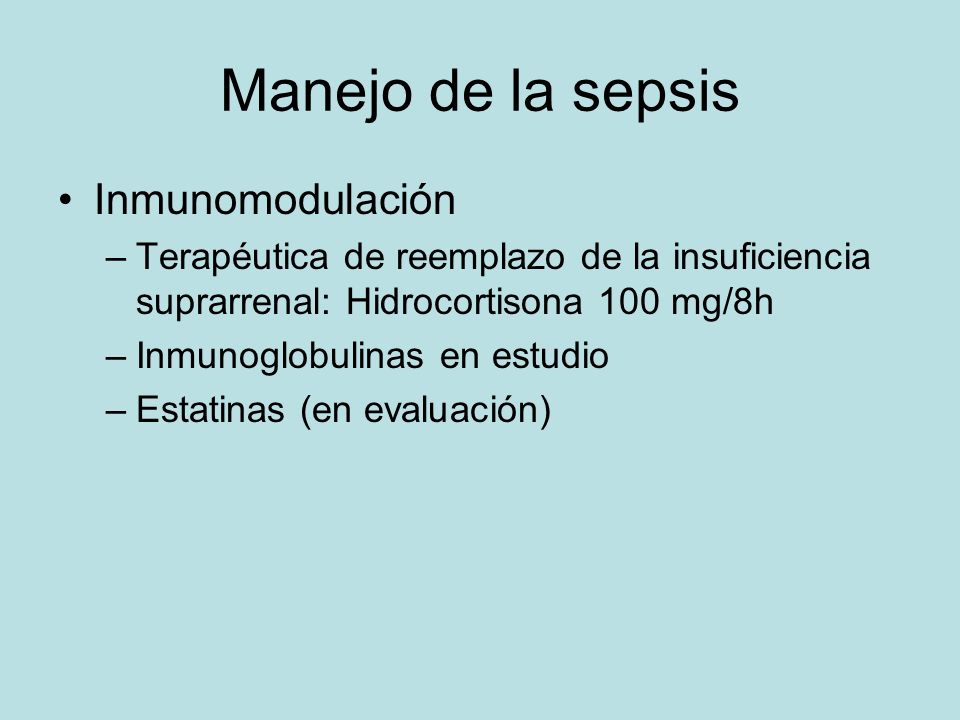 Manejo de la sepsis

• Inmunomodulación
– Terapéutica de reemplazo de la insuficiencia suprarrenal: Hidrocortisona 100 mg/8h
– Inmunoglobulinas en estudio
– Estatinas (en evaluación)